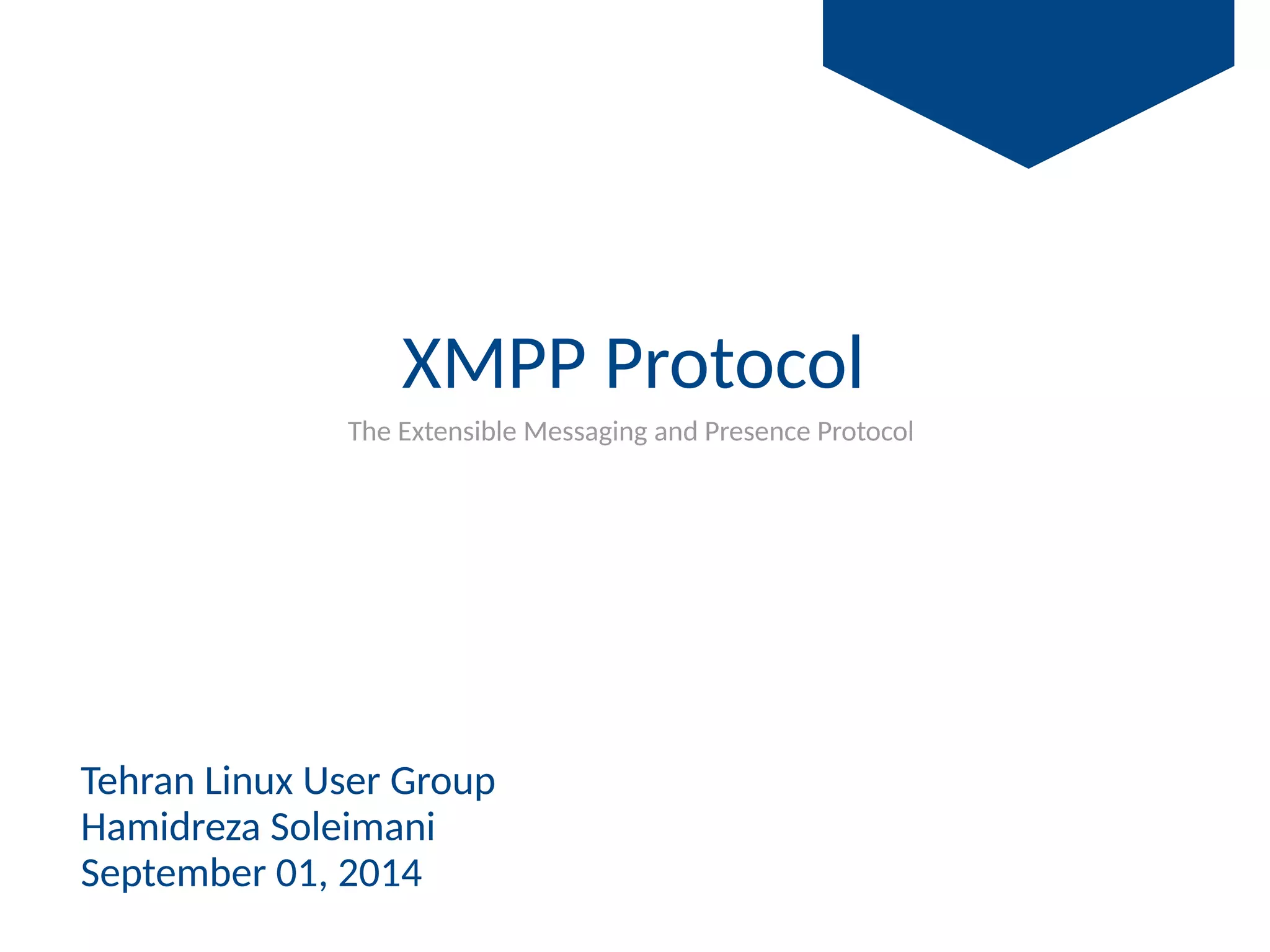 XMPP Protocol

The Extensible Messaging and Presence Protocol

Tehran Linux User Group
Hamidreza Soleimani
September 01, 2014